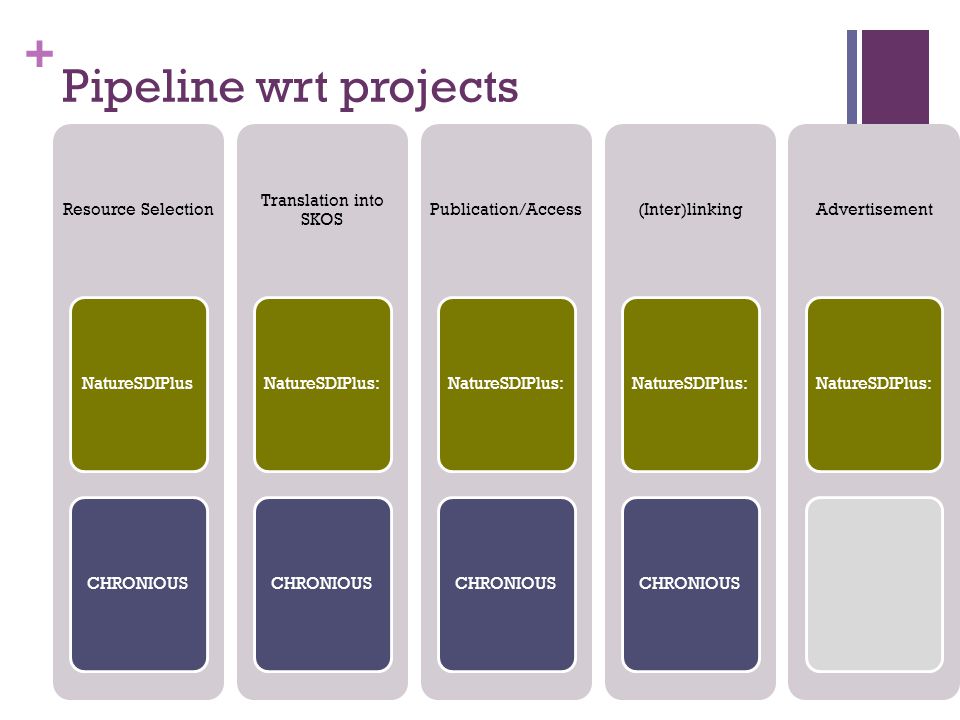 + Pipeline wrt projects

Resource Selection

NatureSDIPlus

CHRONIOUS

Translation into SKOS

NatureSDIPlus:

CHRONIOUS

Publication/Access

NatureSDIPlus:

CHRONIOUS

(Inter)linking

NatureSDIPlus:

CHRONIOUS

Advertisement

NatureSDIPlus: